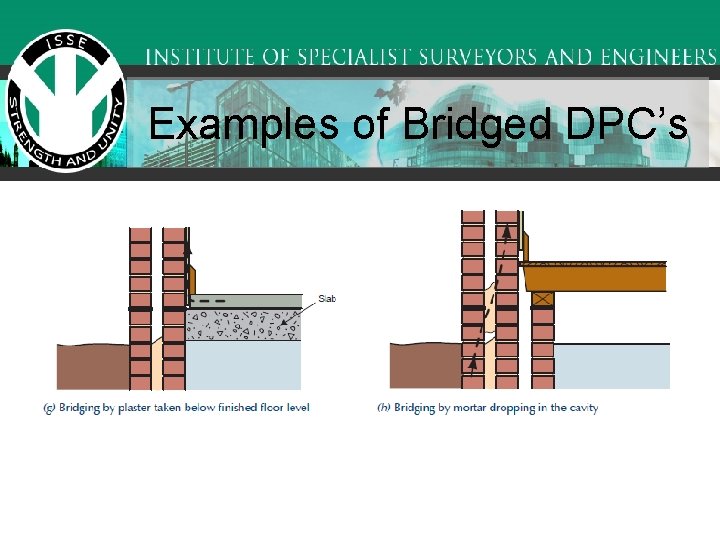 ISSE
STRENGTH AND UNITY

INSTITUTE OF SPECIALIST SURVEYORS AND ENGINEERS

Examples of Bridged DPC's

Slab

(g) Bridging by plaster taken below finished floor level

(h) Bridging by mortar dropping in the cavity